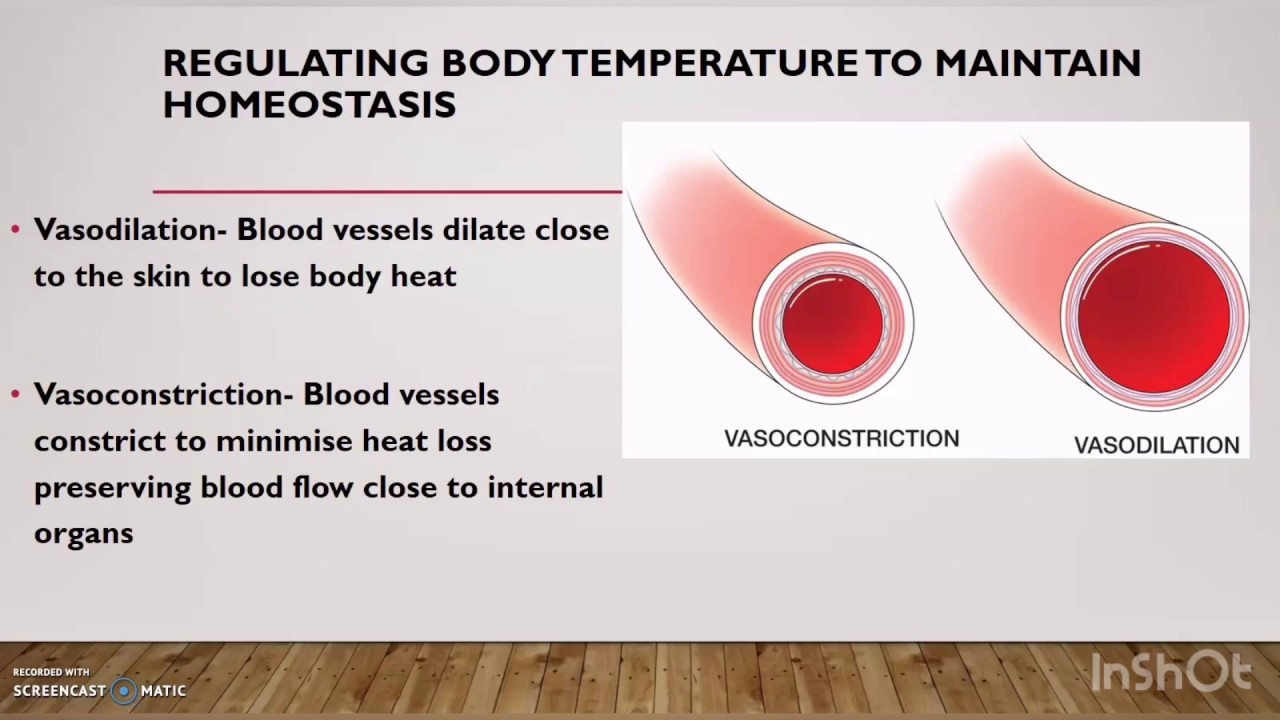 REGULATING BODY TEMPERATURE TO MAINTAIN HOMEOSTASIS

• Vasodilation- Blood vessels dilate close to the skin to lose body heat

• Vasoconstriction- Blood vessels constrict to minimise heat loss preserving blood flow close to internal organs

VASOCONSTRICTION

VASODILATION

RECORDED WITH
SCREENCAST MATIC

InShOt